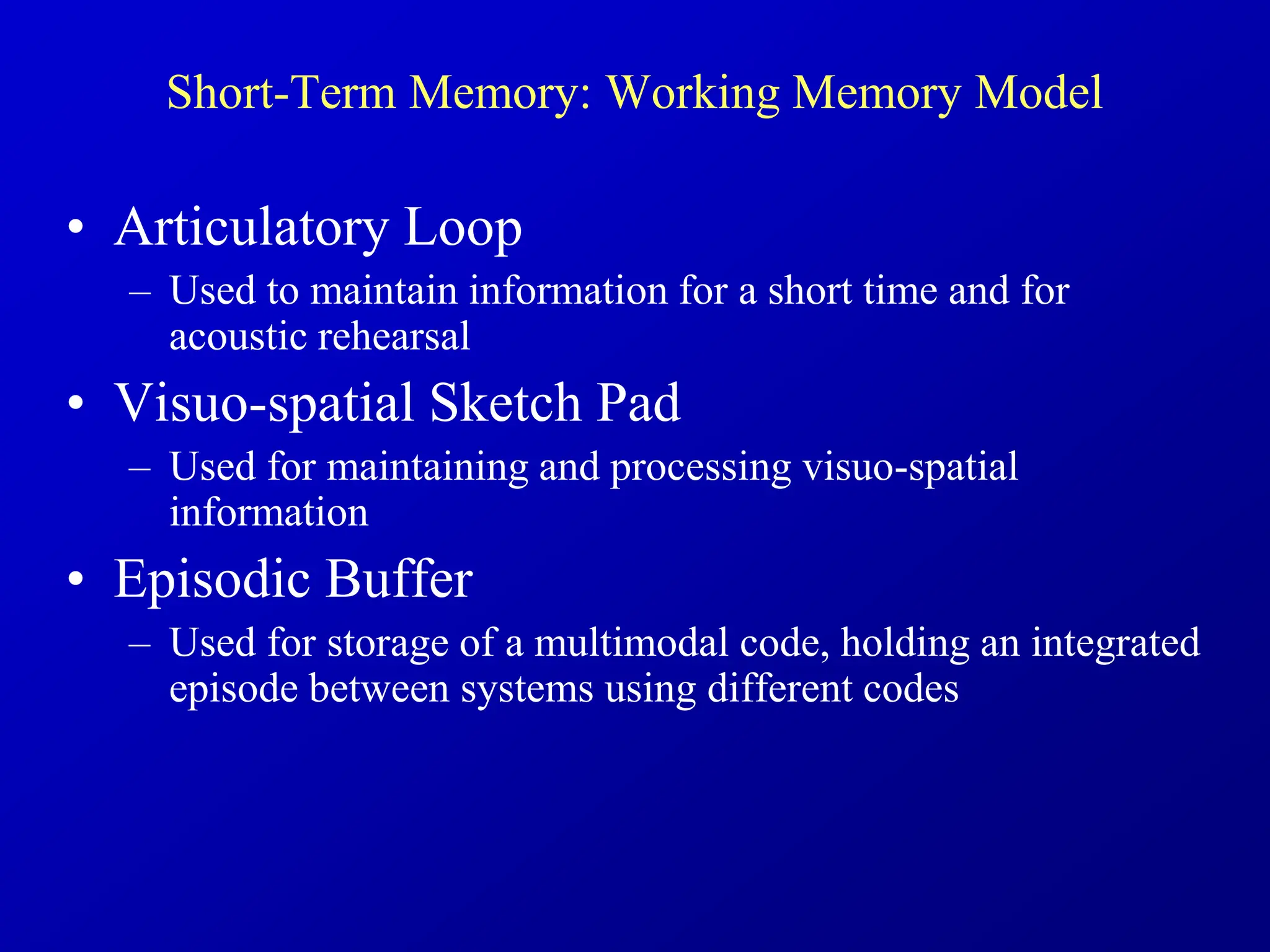 Short-Term Memory: Working Memory Model

• Articulatory Loop
– Used to maintain information for a short time and for acoustic rehearsal
• Visuo-spatial Sketch Pad
– Used for maintaining and processing visuo-spatial information
• Episodic Buffer
– Used for storage of a multimodal code, holding an integrated episode between systems using different codes